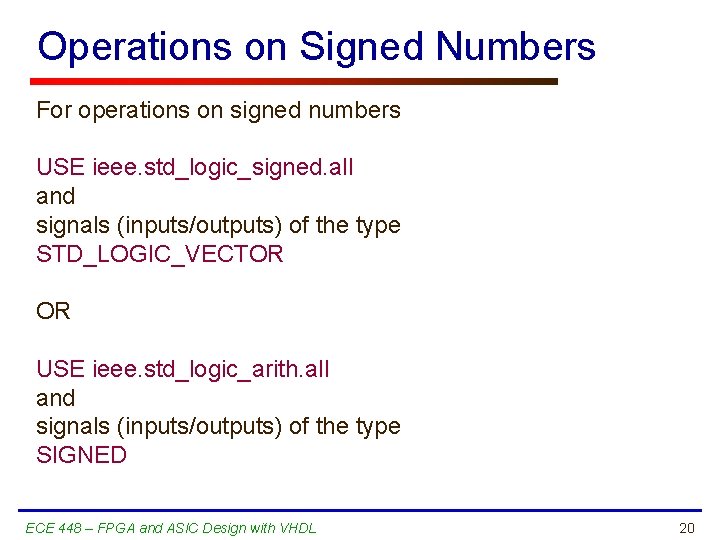 Operations on Signed Numbers

For operations on signed numbers

USE ieee.std_logic_signed.all
and
signals (inputs/outputs) of the type
STD_LOGIC_VECTOR

OR

USE ieee.std_logic_arith.all
and
signals (inputs/outputs) of the type
SIGNED

ECE 448 – FPGA and ASIC Design with VHDL

20